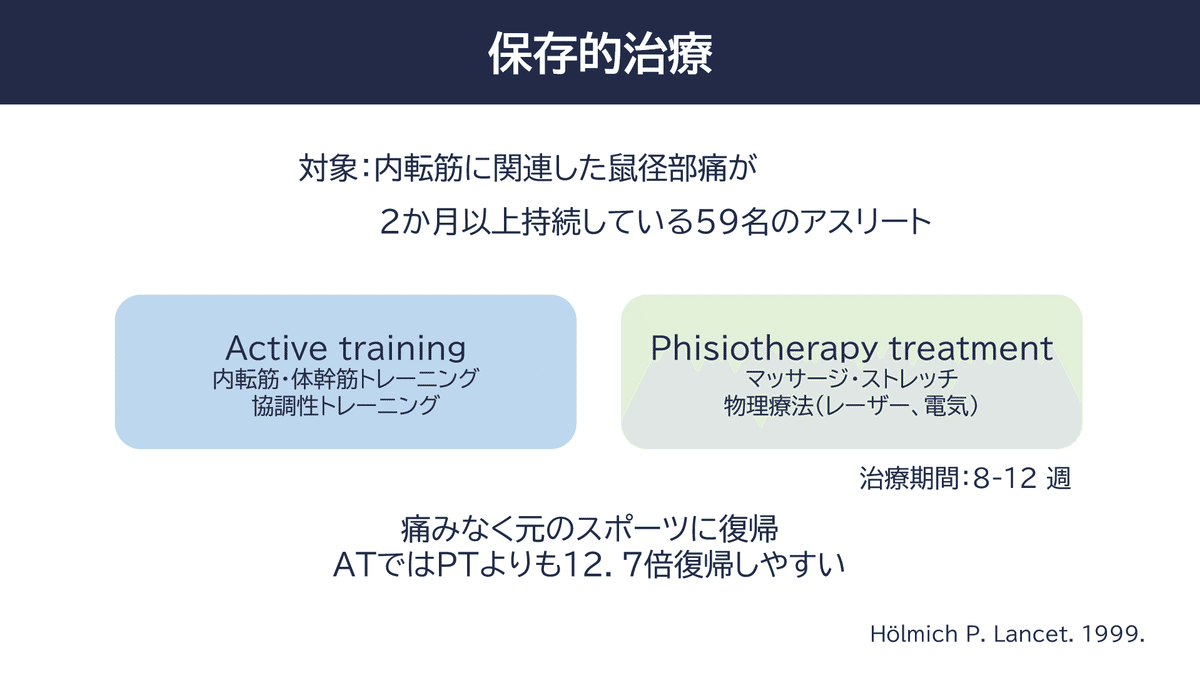 保存的治療

対象:内転筋に関連した鼠径部痛が
2か月以上持続している59名のアスリート

Active training
内転筋・体幹筋トレーニング
協調性トレーニング

Phisiotherapy treatment
マッサージ・ストレッチ
物理療法(レーザー、電気)

治療期間:8-12 週

痛みなく元のスポーツに復帰
ATではPTよりも12. 7倍復帰しやすい

Hölmich P. Lancet. 1999.